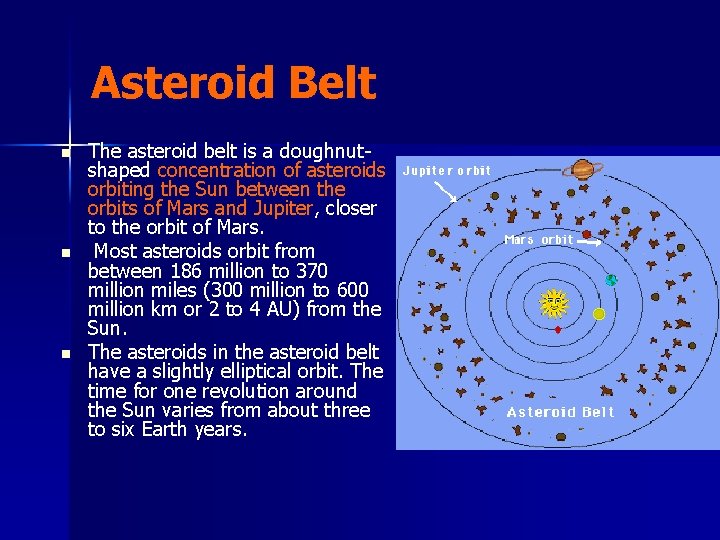 Asteroid Belt

- The asteroid belt is a doughnut-shaped concentration of asteroids orbiting the Sun between the orbits of Mars and Jupiter, closer to the orbit of Mars.
- Most asteroids orbit from between 186 million to 370 million miles (300 million to 600 million km or 2 to 4 AU) from the Sun.
- The asteroids in the asteroid belt have a slightly elliptical orbit. The time for one revolution around the Sun varies from about three to six Earth years.

Jupiter orbit

Mars orbit

Asteroid Belt